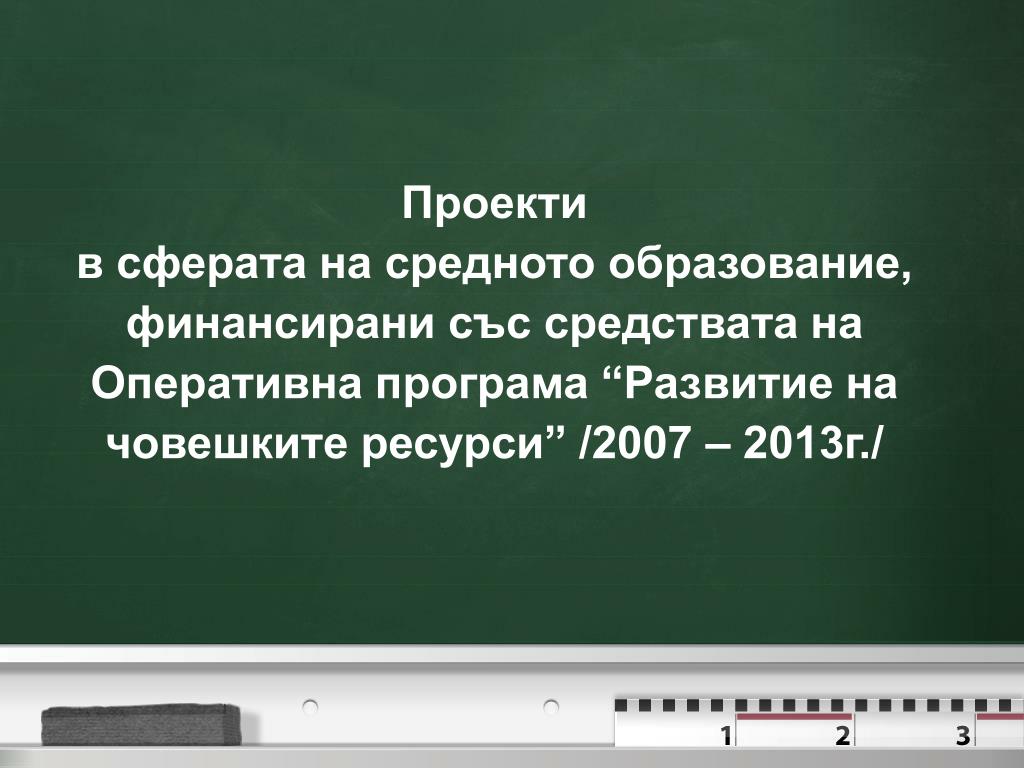 Проекти
в сферата на средното образование, финансирани със средствата на Оперативна програма “Развитие на човешките ресурси” /2007 – 2013г./

1 2 3